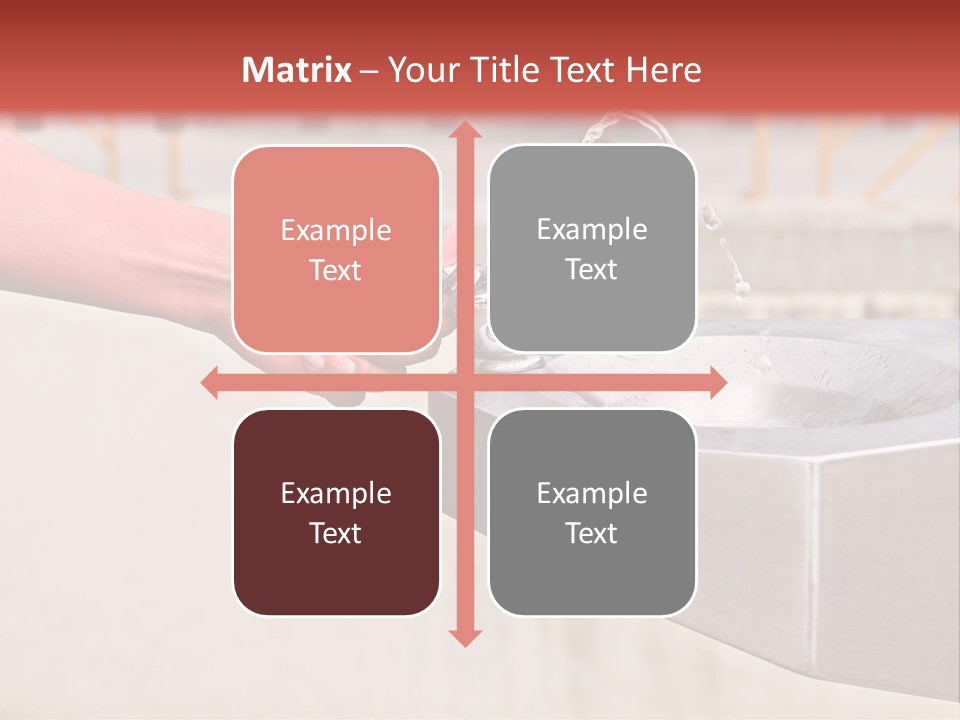 Matrix – Your Title Text Here

Example Text

Example Text

Example Text

Example Text